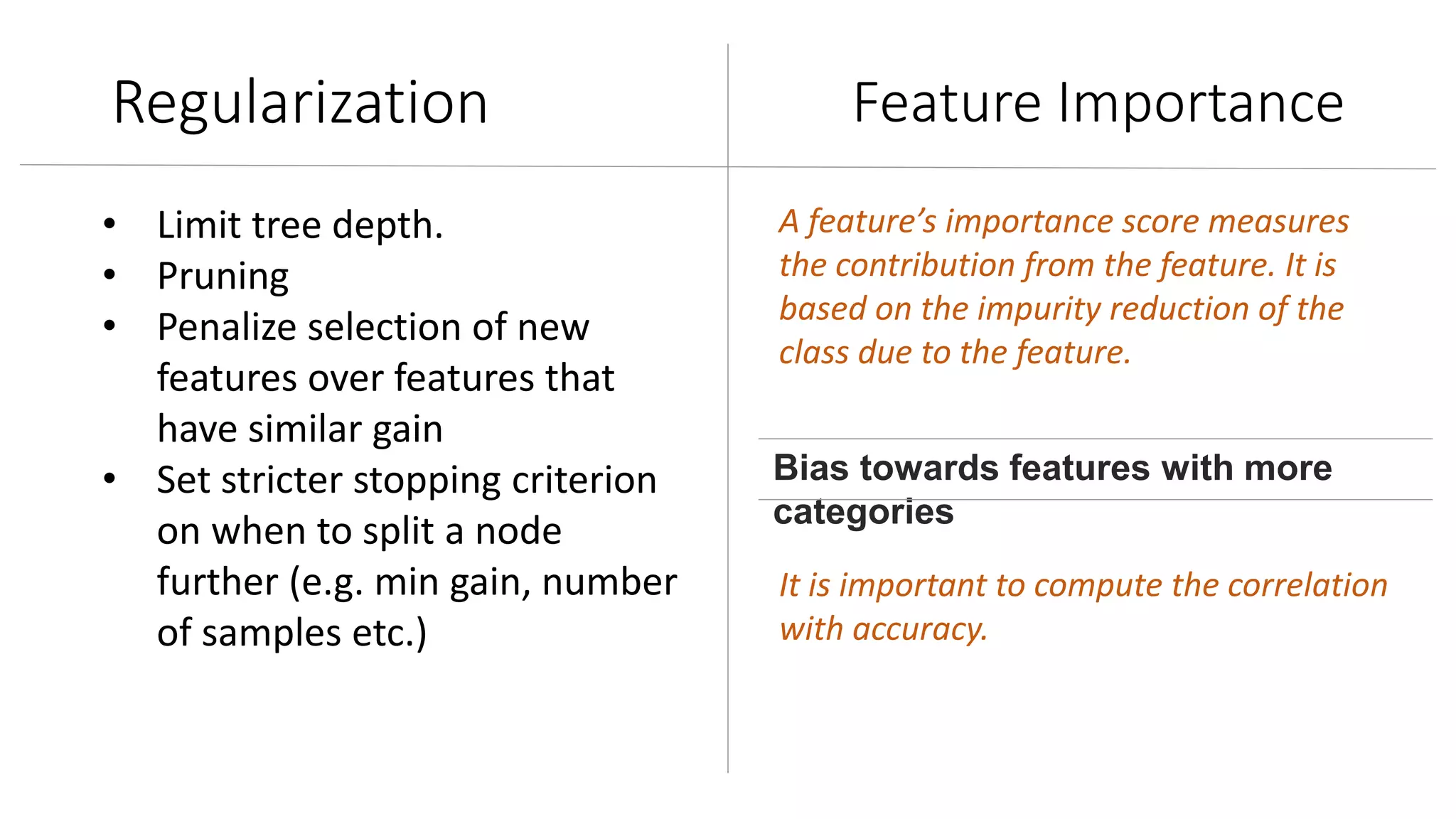 Regularization

• Limit tree depth.
• Pruning
• Penalize selection of new features over features that have similar gain
• Set stricter stopping criterion on when to split a node further (e.g. min gain, number of samples etc.)

Feature Importance

A feature's importance score measures the contribution from the feature. It is based on the impurity reduction of the class due to the feature.

Bias towards features with more categories

It is important to compute the correlation with accuracy.